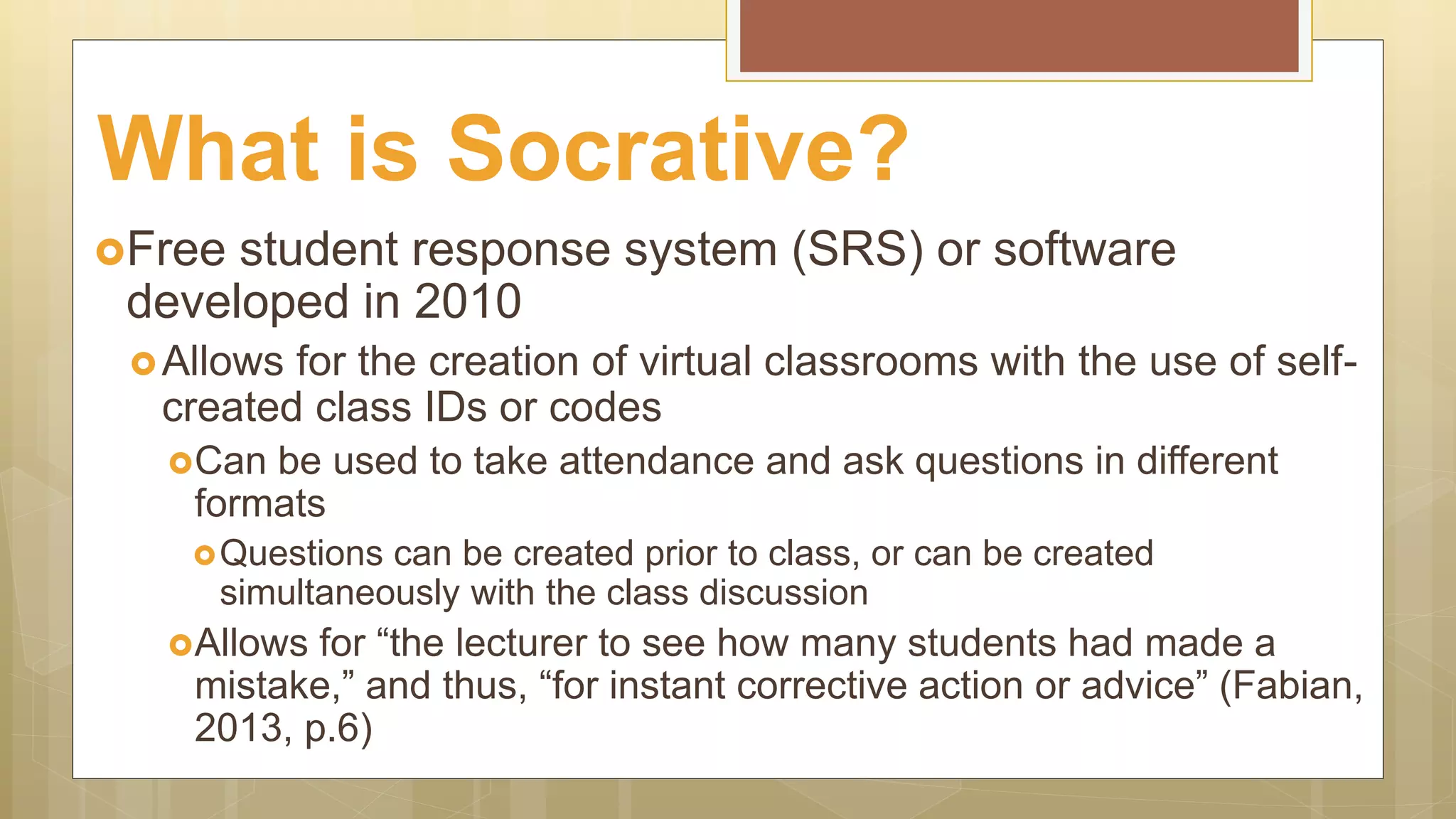 What is Socrative?

Free student response system (SRS) or software developed in 2010

Allows for the creation of virtual classrooms with the use of self-created class IDs or codes

Can be used to take attendance and ask questions in different formats

Questions can be created prior to class, or can be created simultaneously with the class discussion

Allows for “the lecturer to see how many students had made a mistake,” and thus, “for instant corrective action or advice” (Fabian, 2013, p.6)